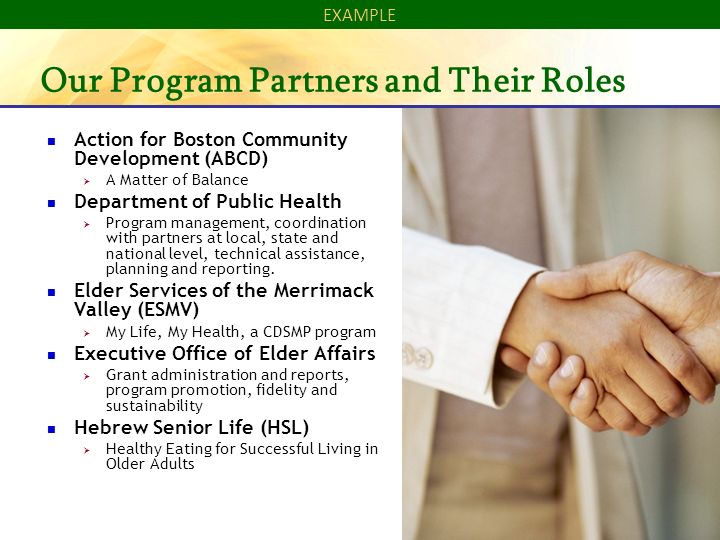 EXAMPLE

Our Program Partners and Their Roles

- Action for Boston Community Development (ABCD)
  - A Matter of Balance
- Department of Public Health
  - Program management, coordination with partners at local, state and national level, technical assistance, planning and reporting.
- Elder Services of the Merrimack Valley (ESMV)
  - My Life, My Health, a CDSMP program
- Executive Office of Elder Affairs
  - Grant administration and reports, program promotion, fidelity and sustainability
- Hebrew Senior Life (HSL)
  - Healthy Eating for Successful Living in Older Adults